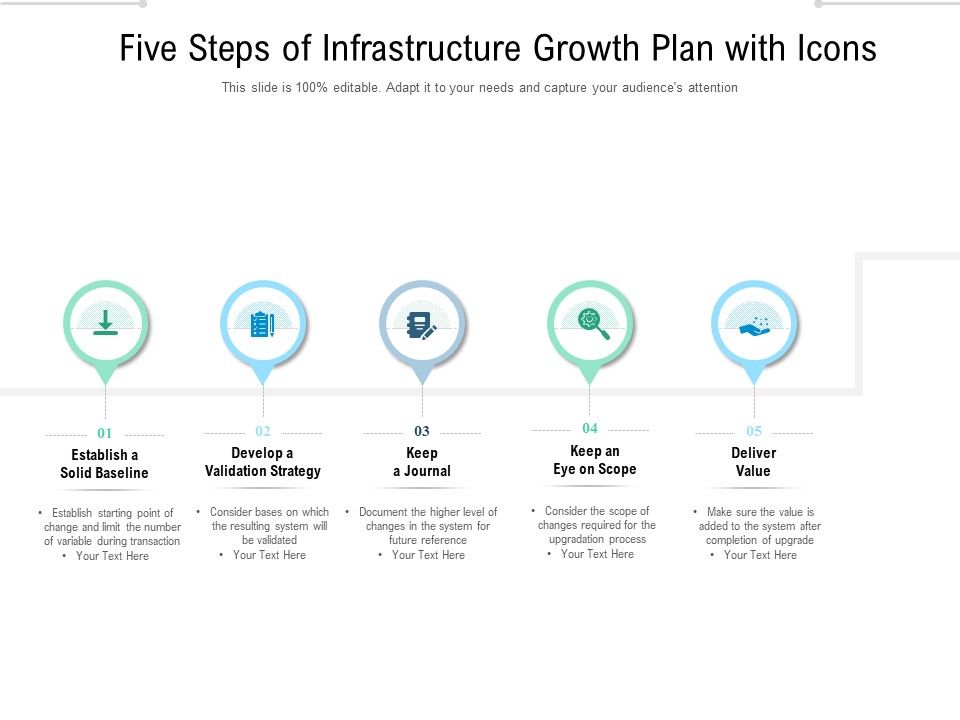 Five Steps of Infrastructure Growth Plan with Icons

This slide is 100% editable. Adapt it to your needs and capture your audience's attention

01
Establish a Solid Baseline

• Establish starting point of change and limit the number of variable during transaction
• Your Text Here

02
Develop a Validation Strategy

• Consider bases on which the resulting system will be validated
• Your Text Here

03
Keep a Journal

• Document the higher level of changes in the system for future reference
• Your Text Here

04
Keep an Eye on Scope

• Consider the scope of changes required for the upgradation process
• Your Text Here

05
Deliver Value

• Make sure the value is added to the system after completion of upgrade
• Your Text Here